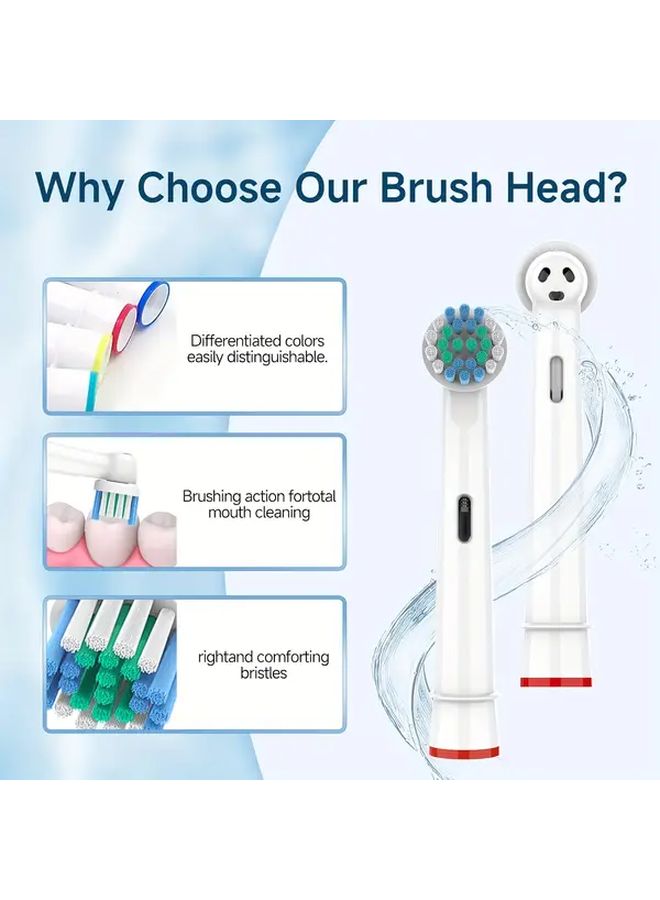 Why Choose Our Brush Head?

Differentiated colors easily distinguishable.

Brushing action fortotal mouth cleaning

rightand comforting bristles